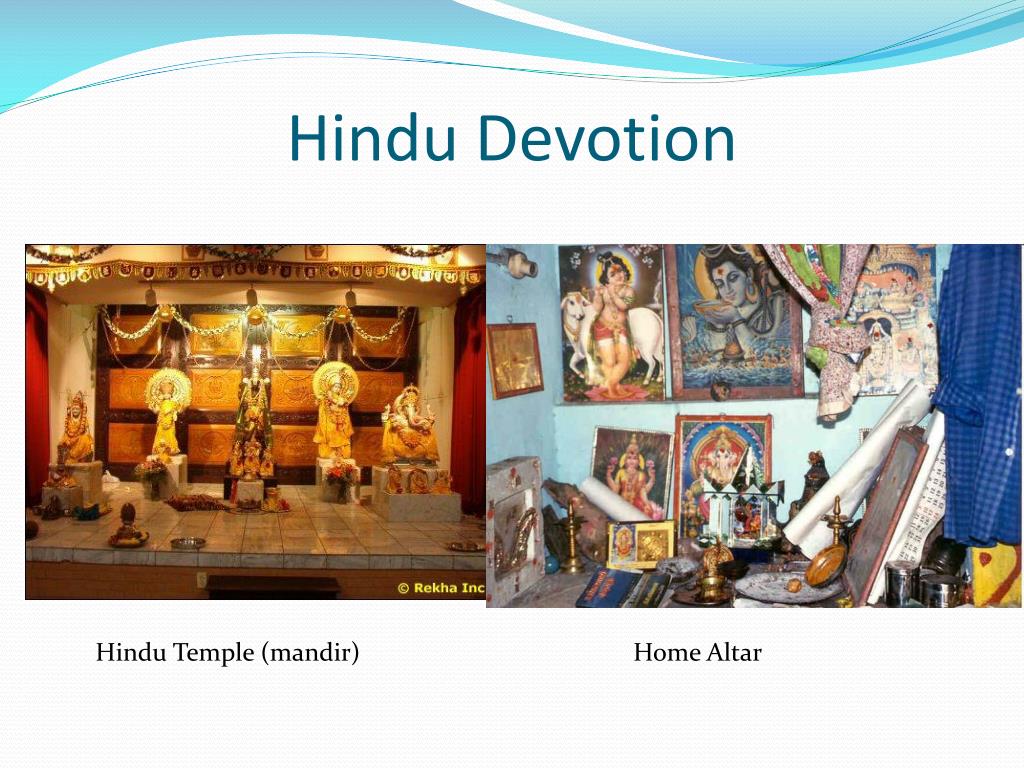 Hindu Devotion

© Rekha Inc

Hindu Temple (mandir)

Home Altar